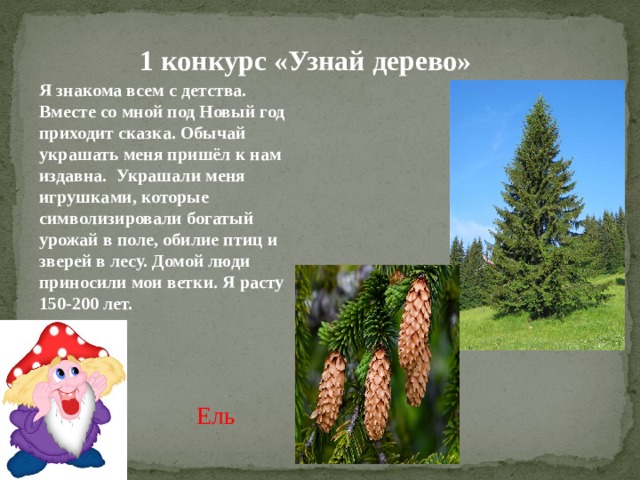 1 конкурс «Узнай дерево»

Я знакома всем с детства. Вместе со мной под Новый год приходит сказка. Обычай украшать меня пришёл к нам издавна. Украшали меня игрушками, которые символизировали богатый урожай в поле, обилие птиц и зверей в лесу. Домой люди приносили мои ветки. Я расту 150-200 лет.

Ель